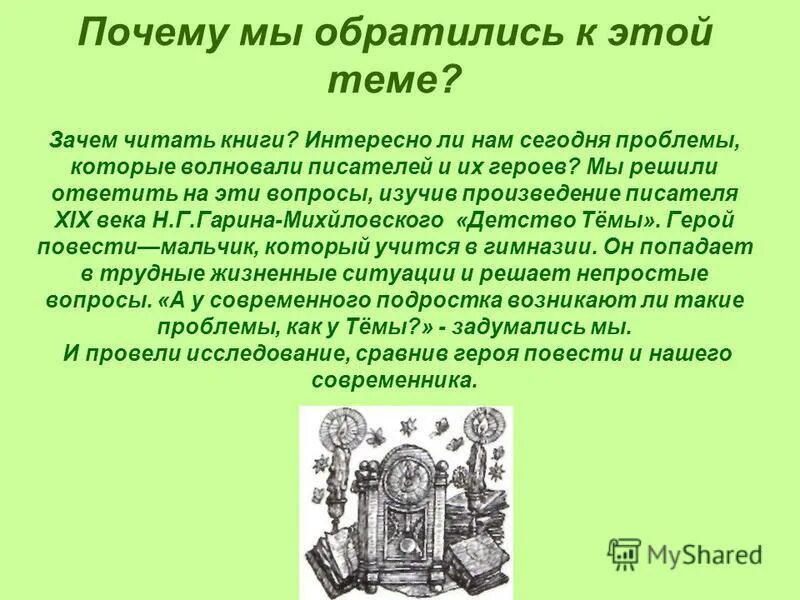 Почему мы обратились к этой теме?

Зачем читать книги? Интересно ли нам сегодня проблемы, которые волновали писателей и их героев? Мы решили ответить на эти вопросы, изучив произведение писателя XIX века Н.Г.Гарина-Михйловского «Детство Тёмы». Герой повести—мальчик, который учится в гимназии. Он попадает в трудные жизненные ситуации и решает непростые вопросы. «А у современного подростка возникают ли такие проблемы, как у Тёмы?» - задумались мы.
И провели исследование, сравнив героя повести и нашего современника.

MyShared